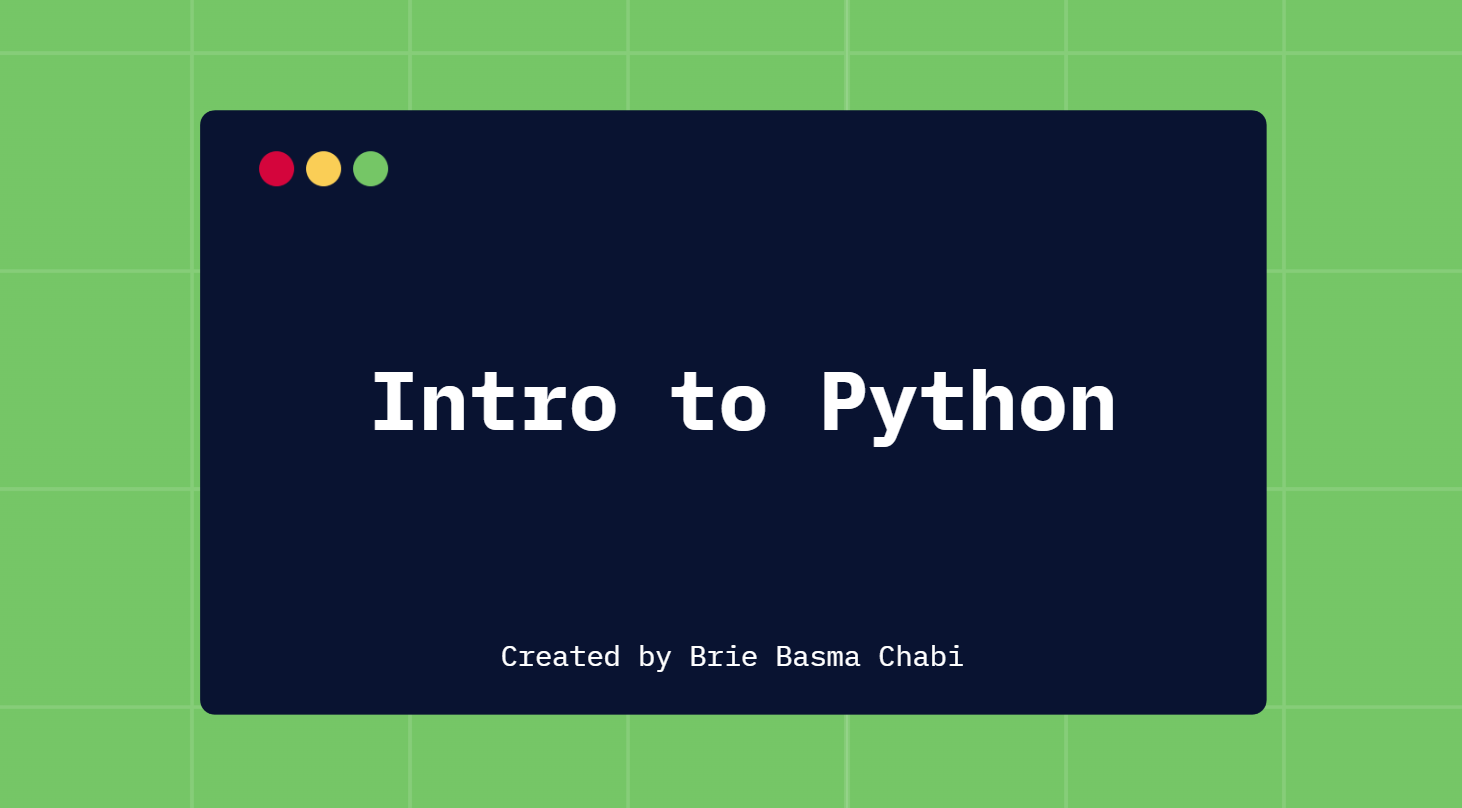 Intro to Python

Created by Brie Basma Chabi